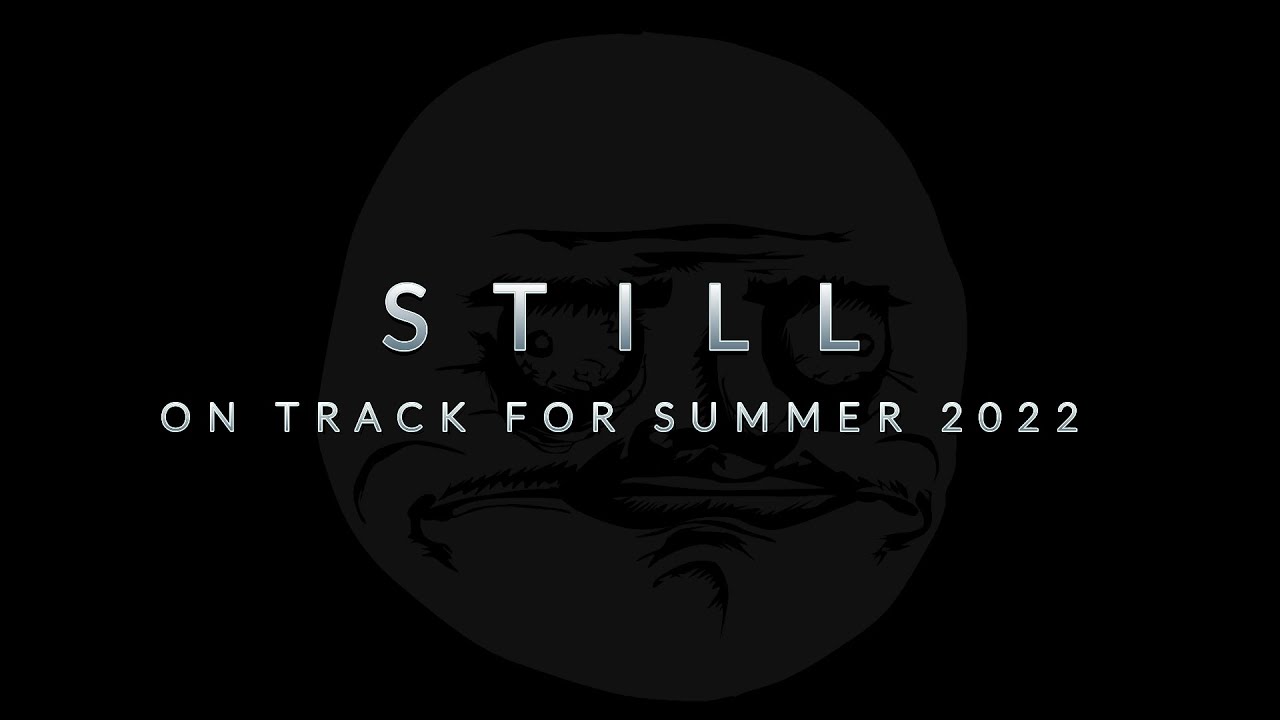 STILL

ON TRACK FOR SUMMER 2022